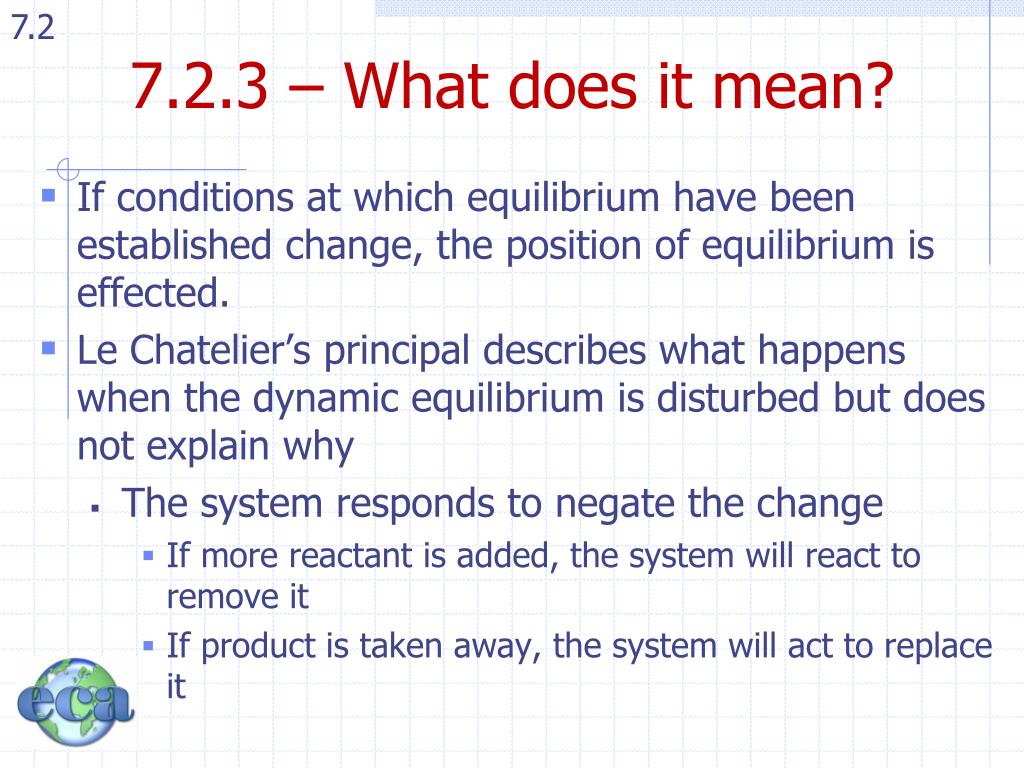 7.2

7.2.3 – What does it mean?

If conditions at which equilibrium have been established change, the position of equilibrium is effected.

Le Chatelier’s principal describes what happens when the dynamic equilibrium is disturbed but does not explain why

The system responds to negate the change

If more reactant is added, the system will react to remove it

If product is taken away, the system will act to replace it

eca